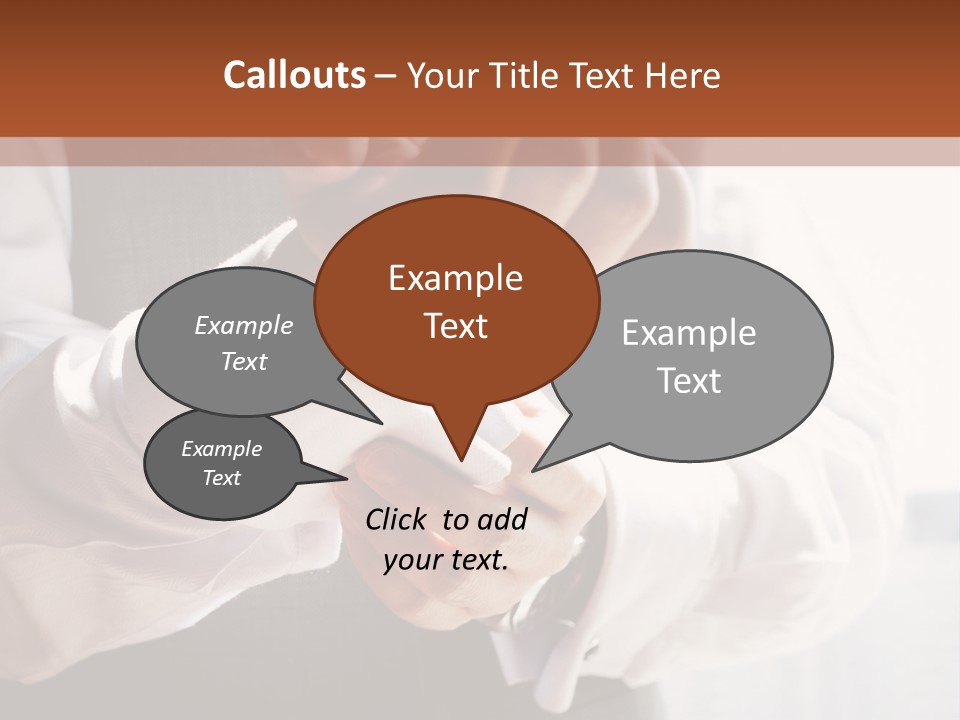 Callouts – Your Title Text Here

Example Text

Example Text

Example Text

Example Text

Click to add your text.